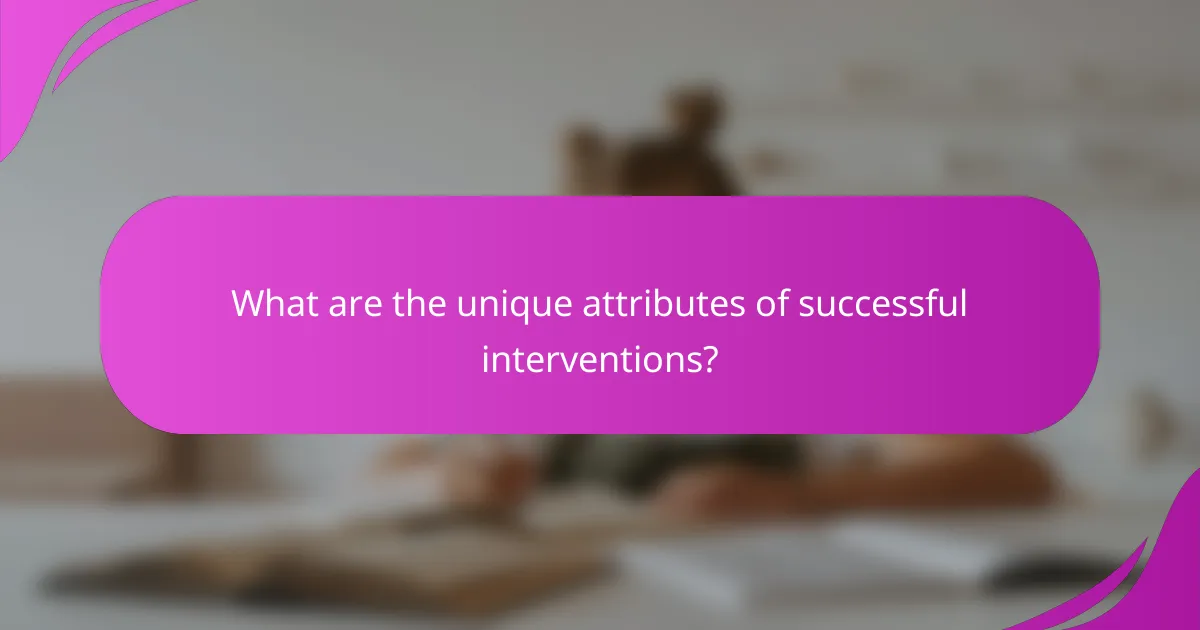 What are the unique attributes of successful interventions?